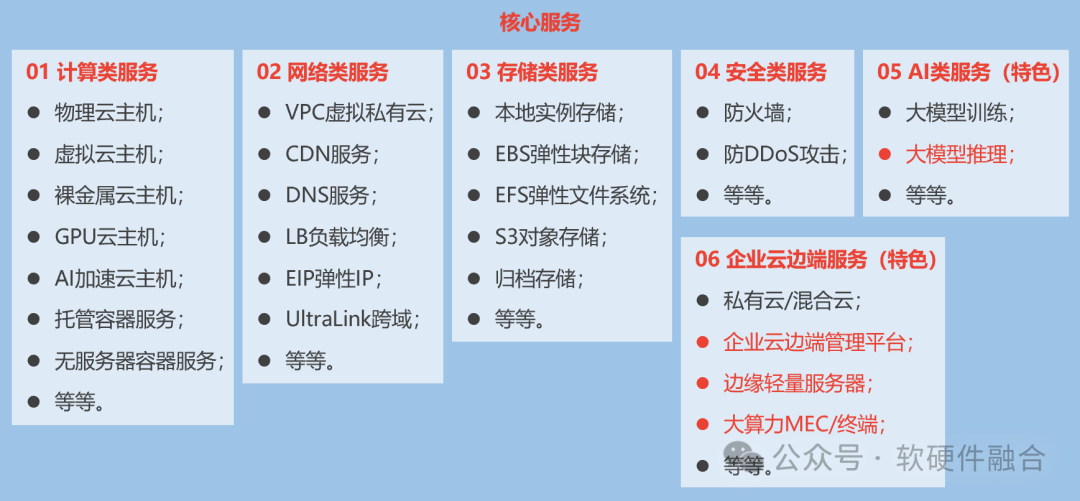 核心服务

01 计算类服务
- 物理云主机;
- 虚拟云主机;
- 裸金属云主机;
- GPU云主机;
- AI加速云主机;
- 托管容器服务;
- 无服务器容器服务;
- 等等。

02 网络类服务
- VPC虚拟私有云;
- CDN服务;
- DNS服务;
- LB负载均衡;
- EIP弹性IP;
- UltraLink跨域;
- 等等。

03 存储类服务
- 本地实例存储;
- EBS弹性块存储;
- EFS弹性文件系统;
- S3对象存储;
- 归档存储;
- 等等。

04 安全类服务
- 防火墙;
- 防DDoS攻击;
- 等等。

05 AI类服务（特色）
- 大模型训练;
- 大模型推理;
- 等等。

06 企业云边端服务（特色）
- 私有云/混合云;
- 企业云边端管理平台;
- 边缘轻量服务器;
- 大算力MEC/终端;
- 等等。

公众号 · 软硬件融合